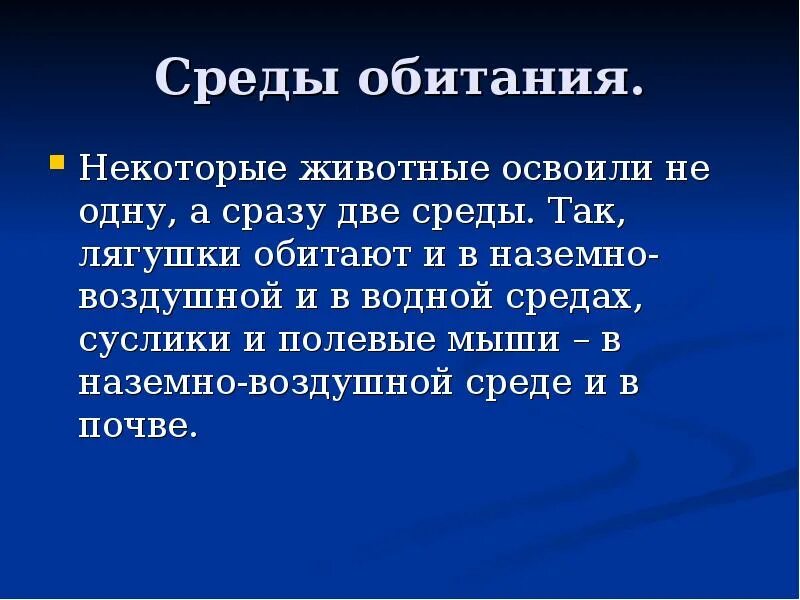 Среды обитания.

Некоторые животные освоили не одну, а сразу две среды. Так, лягушки обитают и в наземно-воздушной и в водной средах, суслики и полевые мыши – в наземно-воздушной среде и в почве.